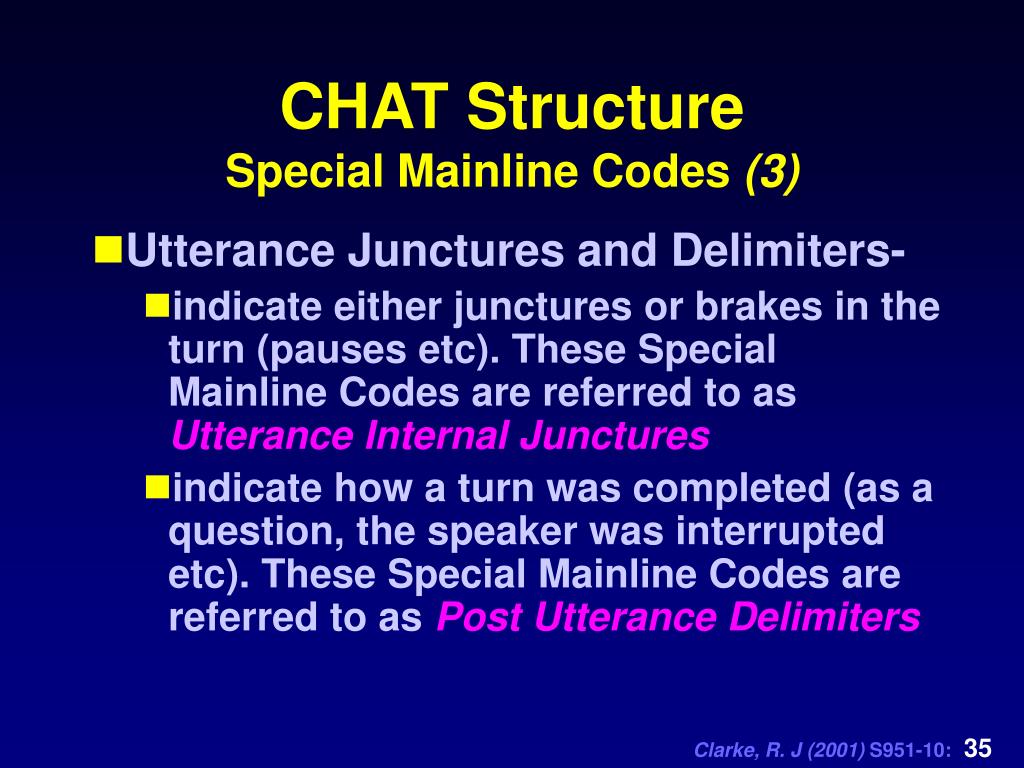 CHAT Structure
Special Mainline Codes (3)

Utterance Junctures and Delimiters-

indicate either junctures or brakes in the turn (pauses etc). These Special Mainline Codes are referred to as Utterance Internal Junctures

indicate how a turn was completed (as a question, the speaker was interrupted etc). These Special Mainline Codes are referred to as Post Utterance Delimiters

Clarke, R. J (2001) S951-10: 35